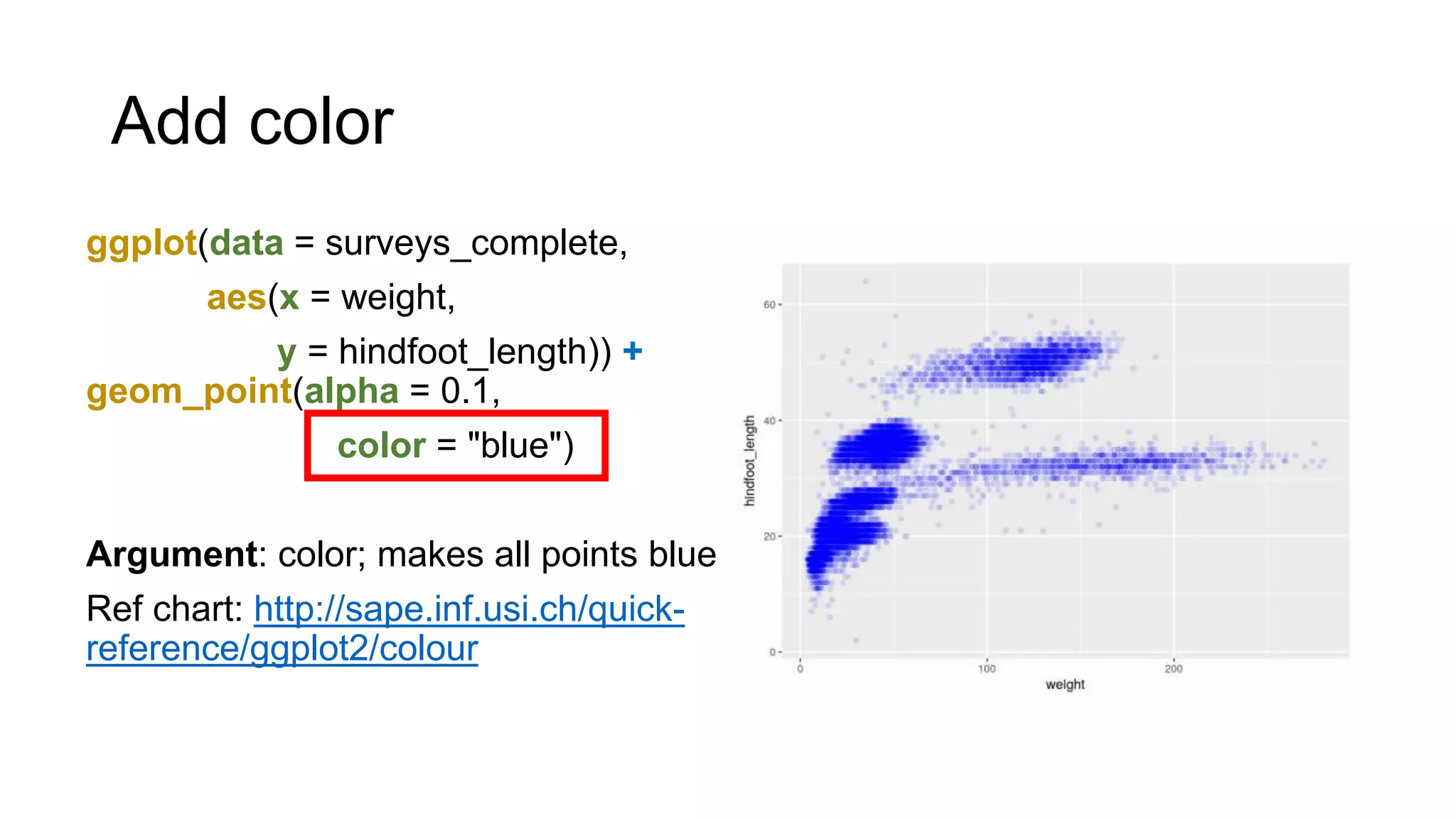 Add color

ggplot(data = surveys_complete,
aes(x = weight,
y = hindfoot_length)) +
geom_point(alpha = 0.1,
color = "blue")

Argument: color; makes all points blue

Ref chart: http://sape.inf.usi.ch/quick-reference/ggplot2/colour

60
40
20
0
hindfoot_length
0
100
200
weight